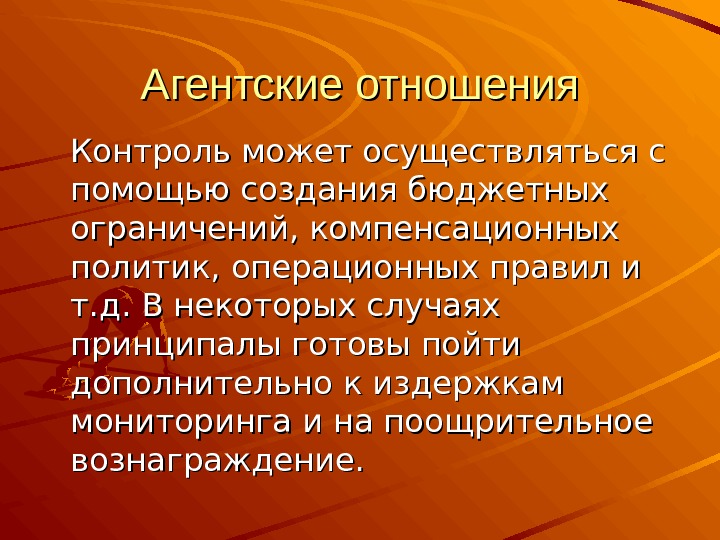 Агентские отношения

Контроль может осуществляться с помощью создания бюджетных ограничений, компенсационных политик, операционных правил и т.д. В некоторых случаях принципалы готовы пойти дополнительно к издержкам мониторинга и на поощрительное вознаграждение.